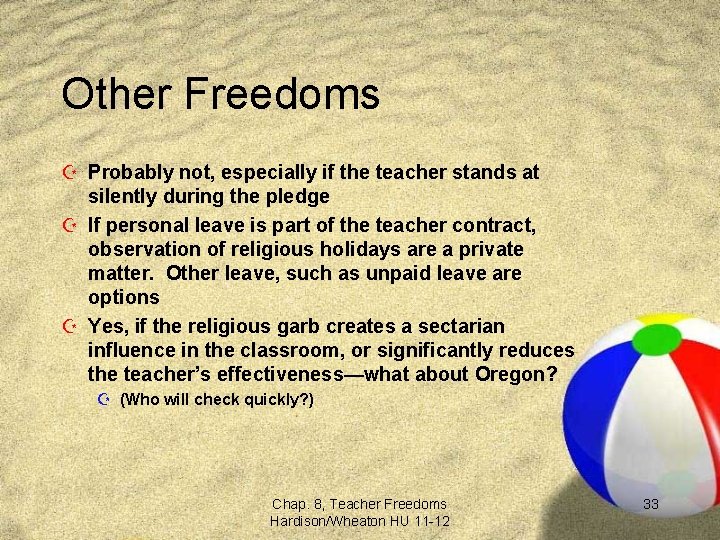 Other Freedoms

Probably not, especially if the teacher stands at silently during the pledge

If personal leave is part of the teacher contract, observation of religious holidays are a private matter. Other leave, such as unpaid leave are options

Yes, if the religious garb creates a sectarian influence in the classroom, or significantly reduces the teacher's effectiveness—what about Oregon?

(Who will check quickly?)

Chap. 8, Teacher Freedoms
Hardison/Wheaton HU 11-12

33